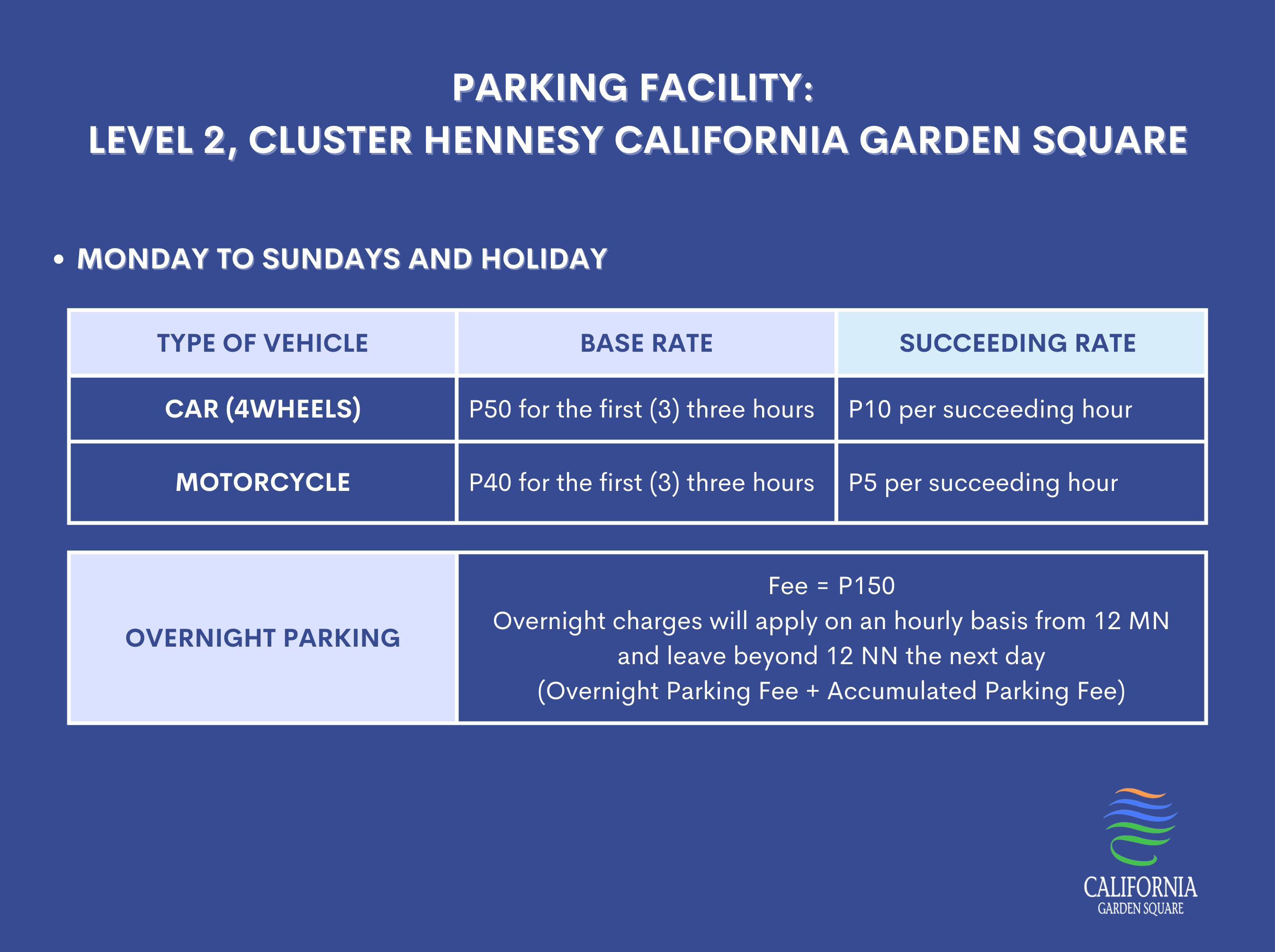 PARKING FACILITY:
LEVEL 2, CLUSTER HENNESY CALIFORNIA GARDEN SQUARE

• MONDAY TO SUNDAYS AND HOLIDAY

| TYPE OF VEHICLE | BASE RATE | SUCCEEDING RATE |
|---|---|---|
| CAR (4WHEELS) | P50 for the first (3) three hours | P10 per succeeding hour |
| MOTORCYCLE | P40 for the first (3) three hours | P5 per succeeding hour |

| OVERNIGHT PARKING | Fee = P150 Overnight charges will apply on an hourly basis from 12 MN and leave beyond 12 NN the next day (Overnight Parking Fee + Accumulated Parking Fee) |
|---|---|

CALIFORNIA
GARDEN SQUARE